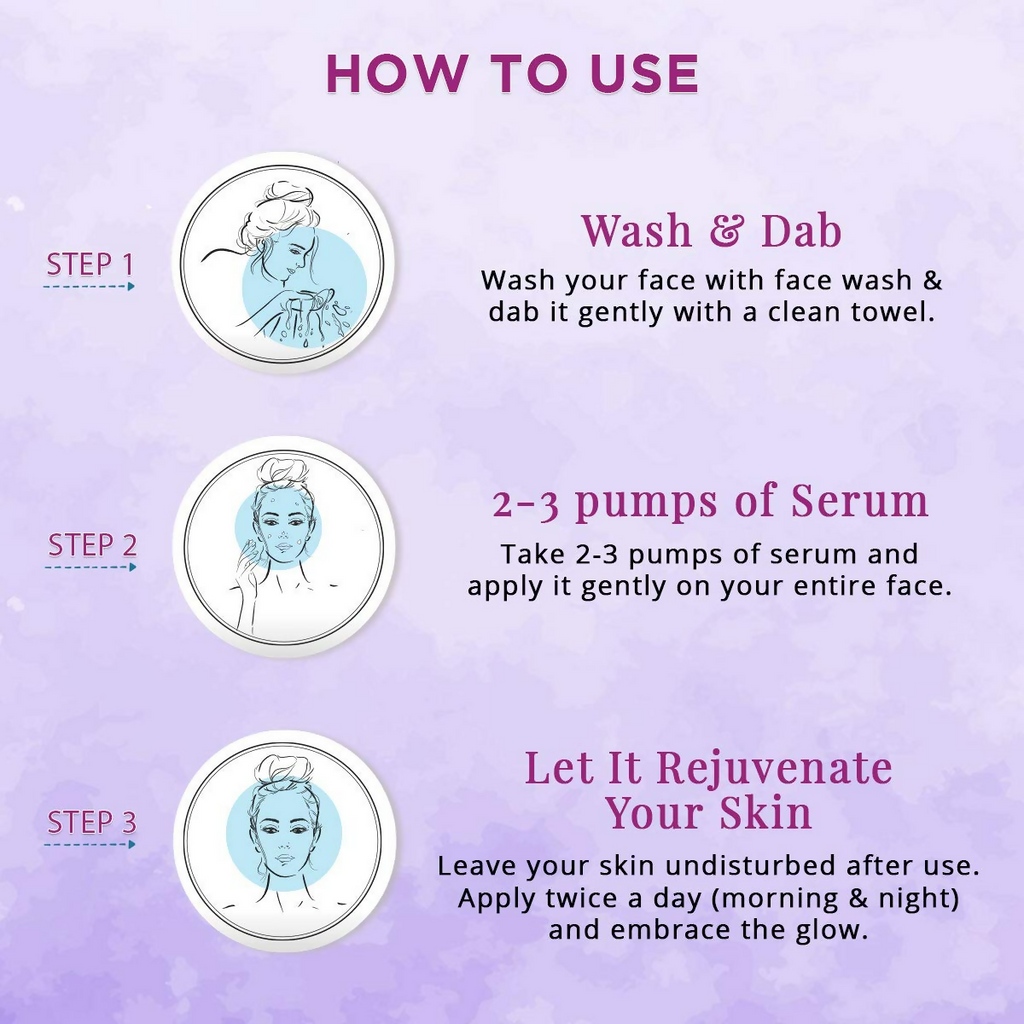 HOW TO USE

STEP 1

Wash & Dab

Wash your face with face wash & dab it gently with a clean towel.

STEP 2

2-3 pumps of Serum

Take 2-3 pumps of serum and apply it gently on your entire face.

STEP 3

Let It Rejuvenate Your Skin

Leave your skin undisturbed after use. Apply twice a day (morning & night) and embrace the glow.